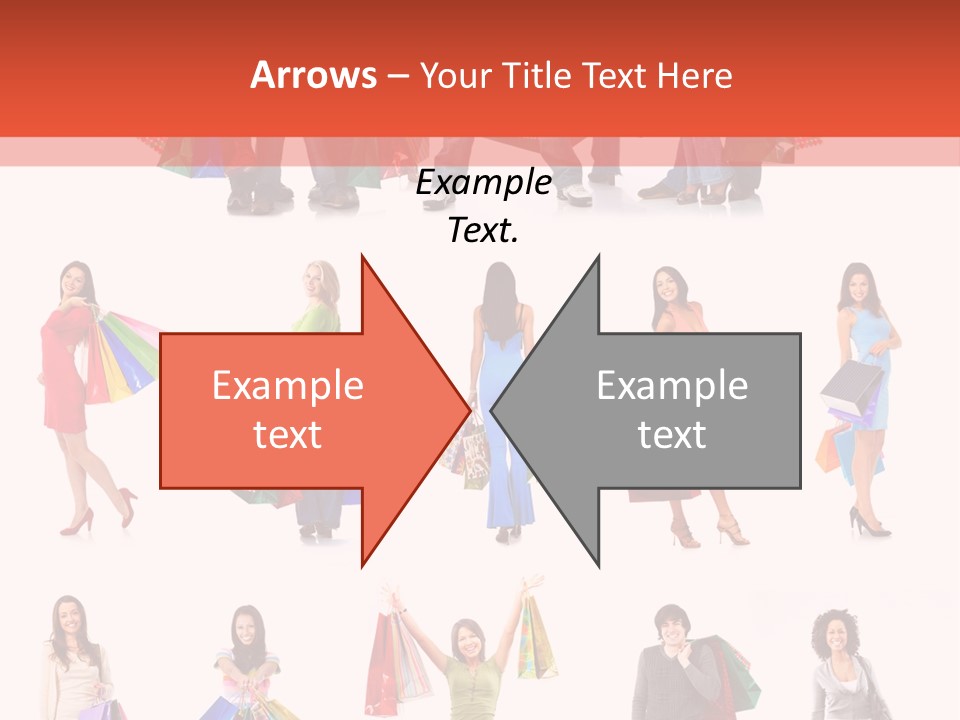 Arrows – Your Title Text Here

Example Text.

Example text

Example text